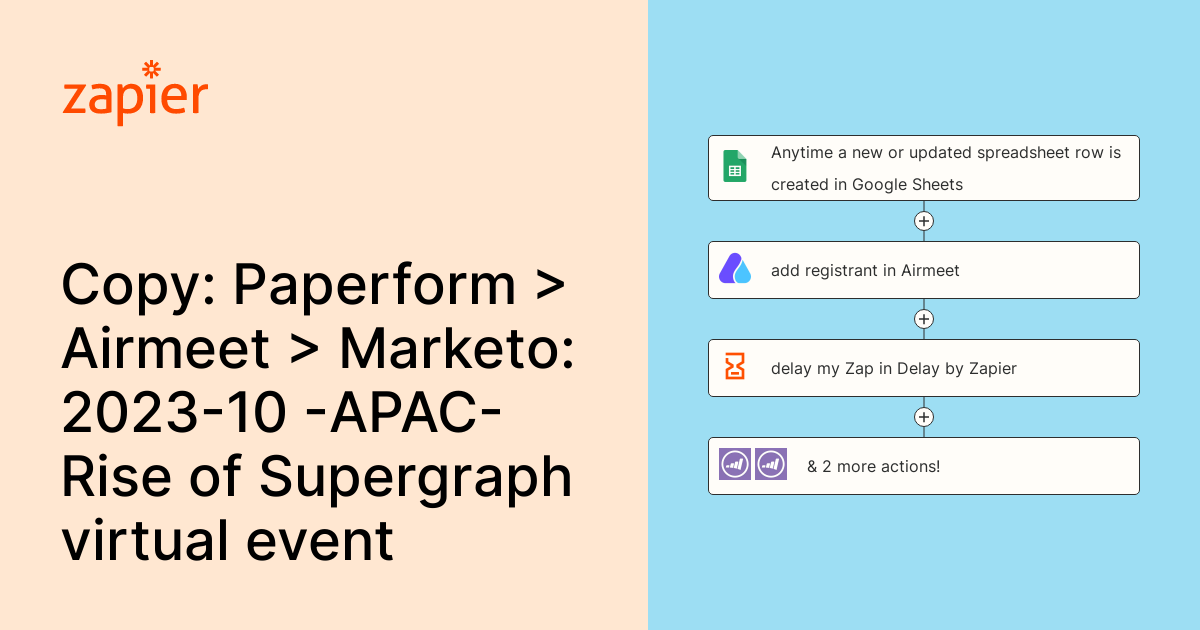 zapier

Copy: Paperform > Airmeet > Marketo: 2023-10 -APAC- Rise of Supergraph virtual event

Anytime a new or updated spreadsheet row is created in Google Sheets

add registrant in Airmeet

delay my Zap in Delay by Zapier

& 2 more actions!